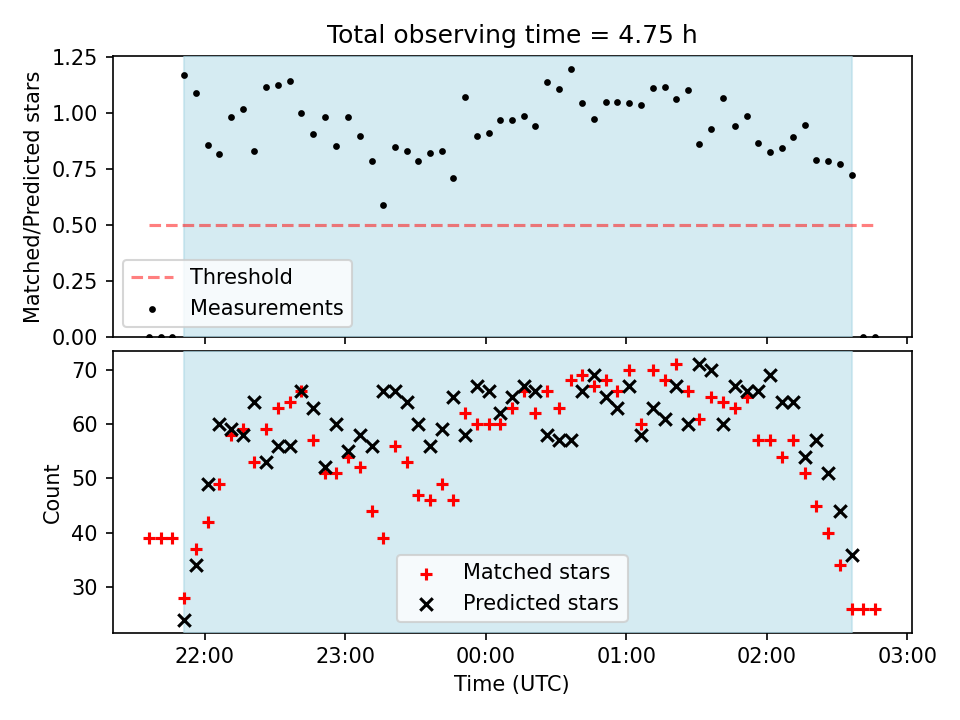 Total observing time = 4.75 h

Matched/Predicted stars

1.25
1.00
0.75
0.50
0.25
0.00

Threshold
Measurements

Count

70
60
50
40
30

Matched stars
Predicted stars

22:00
23:00
00:00
01:00
02:00
03:00

Time (UTC)